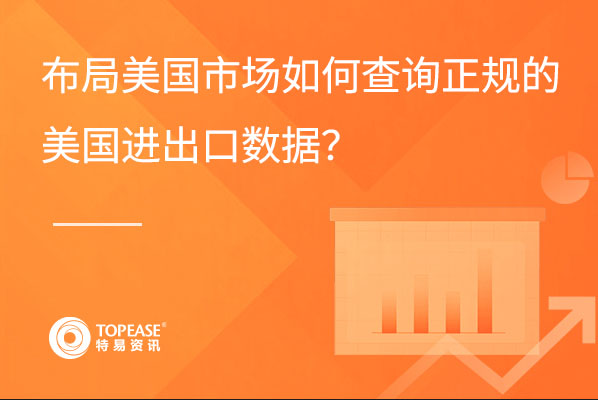 布局美国市场如何查询正规的美国进出口数据?

TOPEASE®
特易资讯